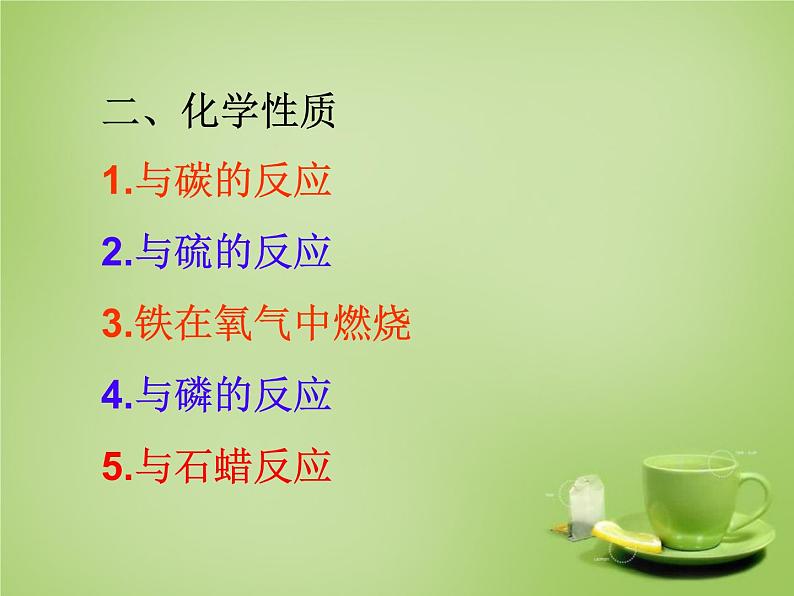 二、化学性质

1.与碳的反应

2.与硫的反应

3.铁在氧气中燃烧

4.与磷的反应

5.与石蜡反应